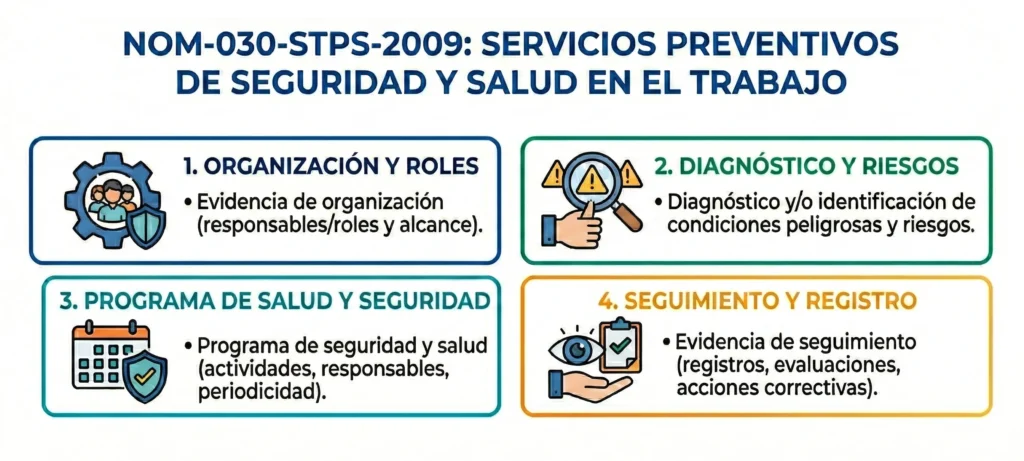 NOM-030-STPS-2009: SERVICIOS PREVENTIVOS DE SEGURIDAD Y SALUD EN EL TRABAJO

1. ORGANIZACIÓN Y ROLES

• Evidencia de organización (responsables/roles y alcance).

2. DIAGNÓSTICO Y RIESGOS

• Diagnóstico y/o identificación de condiciones peligrosas y riesgos.

3. PROGRAMA DE SALUD Y SEGURIDAD

• Programa de seguridad y salud (actividades, responsables, periodicidad).

4. SEGUIMIENTO Y REGISTRO

• Evidencia de seguimiento (registros, evaluaciones, acciones correctivas).